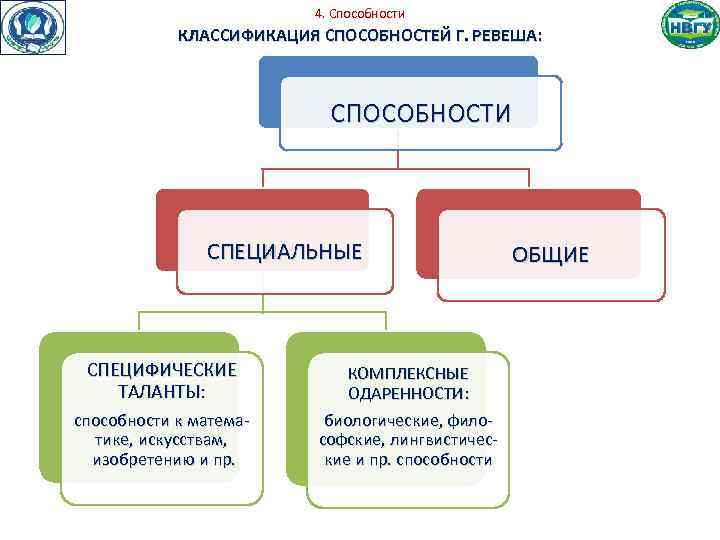 4. Способности

КЛАССИФИКАЦИЯ СПОСОБНОСТЕЙ Г. РЕВЕША:

НВГУ

СПОСОБНОСТИ

СПЕЦИАЛЬНЫЕ

ОБЩИЕ

СПЕЦИФИЧЕСКИЕ ТАЛАНТЫ:

способности к математике, искусствам, изобретению и пр.

КОМПЛЕКСНЫЕ ОДАРЕННОСТИ:

биологические, философские, лингвистические и пр. способности